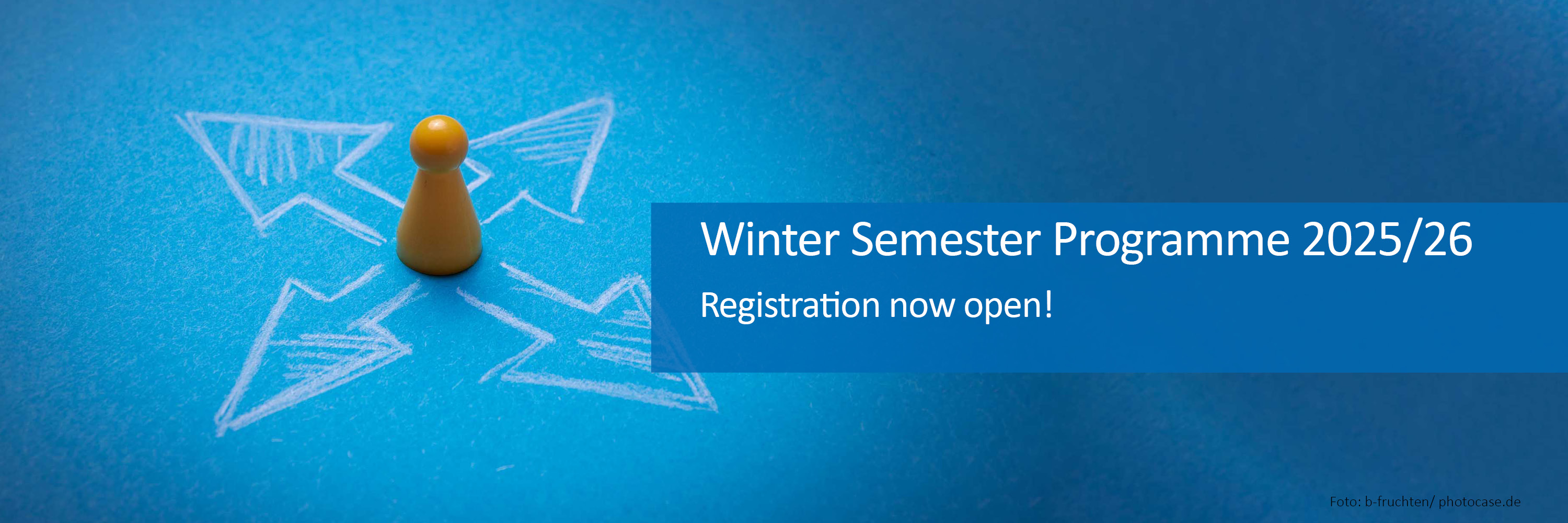 Winter Semester Programme 2025/26

Registration now open!

Foto: b-fruchten/ photocase.de